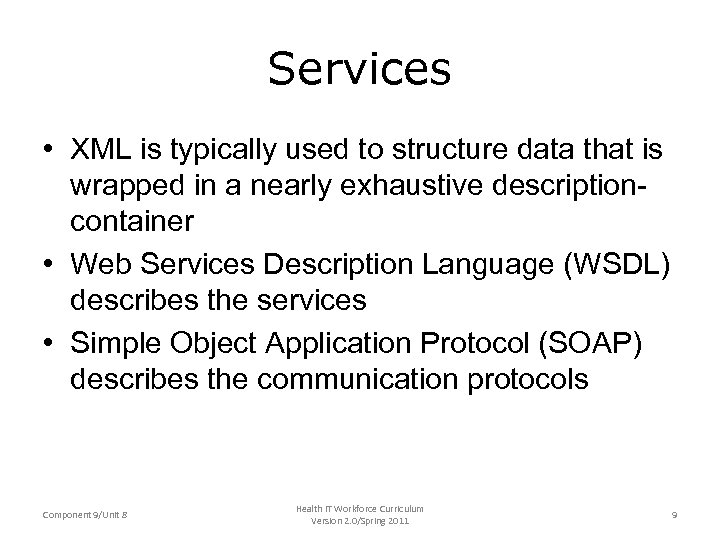 Services

• XML is typically used to structure data that is wrapped in a nearly exhaustive description-container
• Web Services Description Language (WSDL) describes the services
• Simple Object Application Protocol (SOAP) describes the communication protocols

Component 9/Unit 8

Health IT Workforce Curriculum
Version 2.0/Spring 2011

9